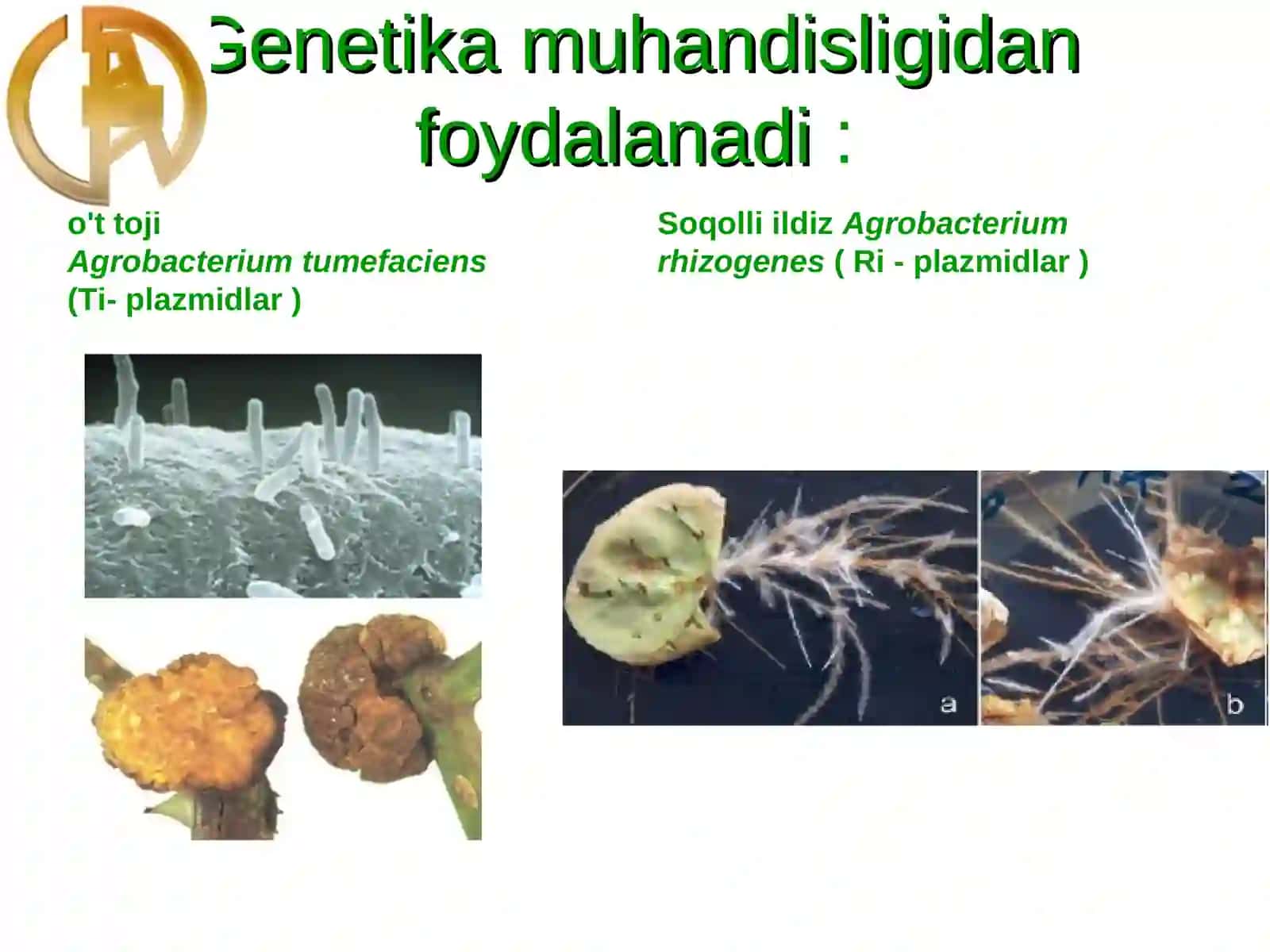 Genetika muhandisligidan foydalanadi :

o't toji
Agrobacterium tumefaciens
(Ti- plazmidlar )

Soqolli ildiz Agrobacterium rhizogenes ( Ri - plazmidlar )

a

b